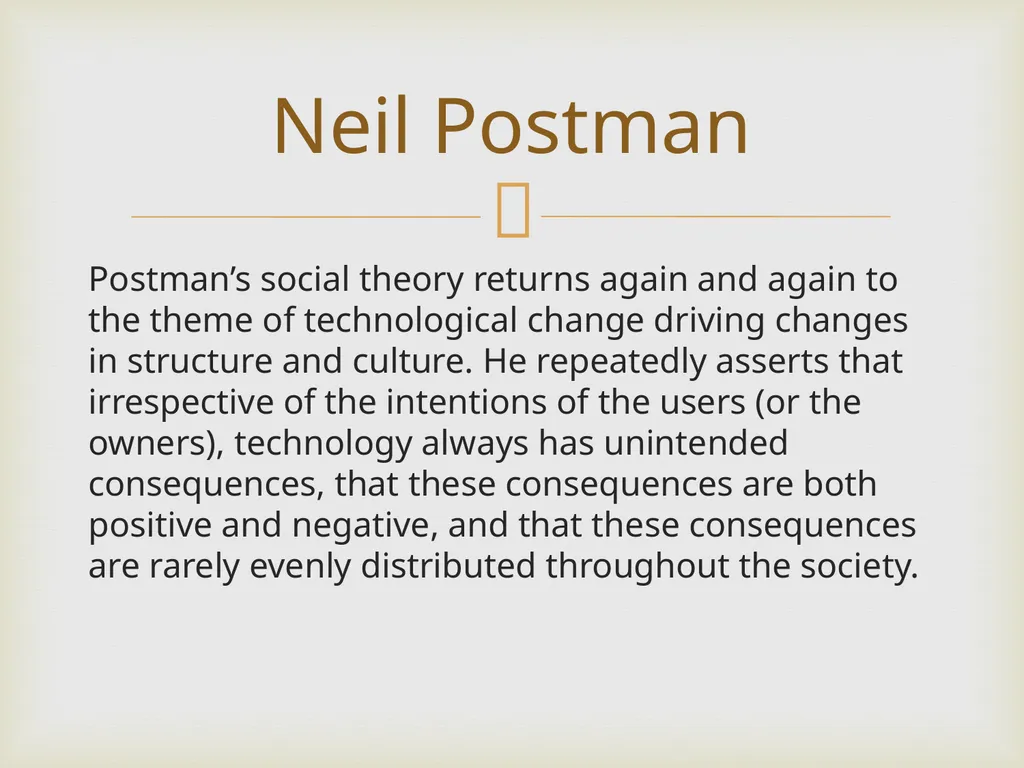 Neil Postman

Postman’s social theory returns again and again to the theme of technological change driving changes in structure and culture. He repeatedly asserts that irrespective of the intentions of the users (or the owners), technology always has unintended consequences, that these consequences are both positive and negative, and that these consequences are rarely evenly distributed throughout the society.